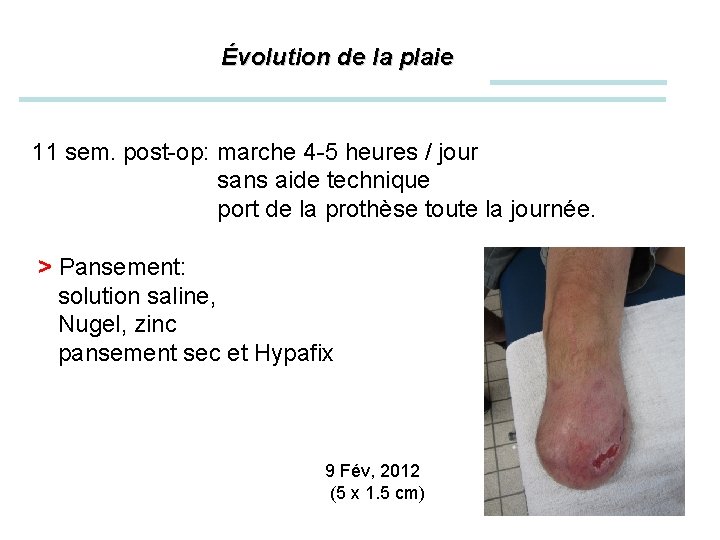 Évolution de la plaie

11 sem. post-op: marche 4-5 heures / jour
sans aide technique
port de la prothèse toute la journée.

> Pansement:
solution saline,
Nugel, zinc
pansement sec et Hypafix

9 Fév, 2012
(5 x 1.5 cm)